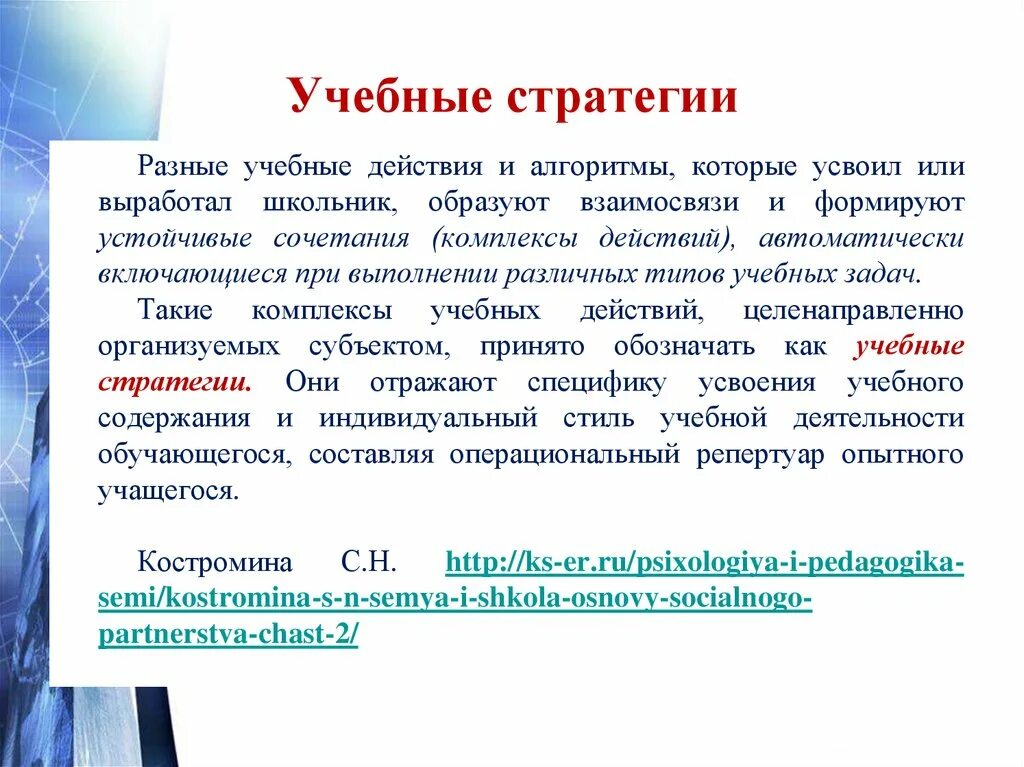 Учебные стратегии

Разные учебные действия и алгоритмы, которые усвоил или выработал школьник, образуют взаимосвязи и формируют устойчивые сочетания (комплексы действий), автоматически включающиеся при выполнении различных типов учебных задач.

Такие комплексы учебных действий, целенаправленно организуемых субъектом, принято обозначать как учебные стратегии. Они отражают специфику усвоения учебного содержания и индивидуальный стиль учебной деятельности обучающегося, составляя операциональный репертуар опытного учащегося.

Костромина С.Н. http://ks-er.ru/psixologiya-i-pedagogika-semi/kostromina-s-n-semya-i-shkola-osnovy-socialnogo-partnerstva-chast-2/